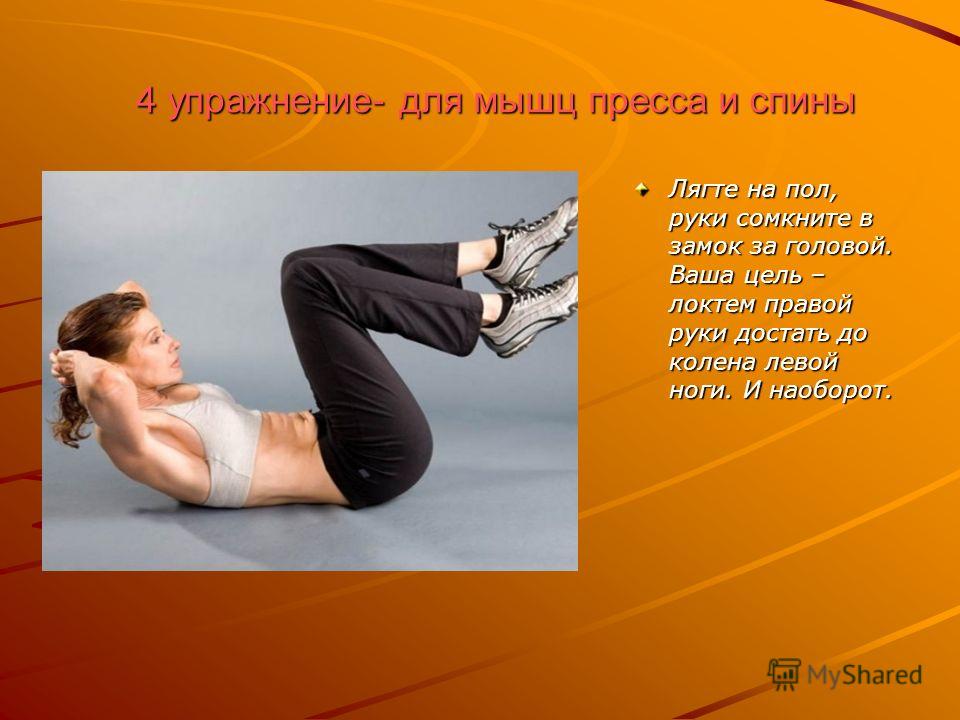 4 упражнение- для мышц пресса и спины

Лягте на пол, руки сомкните в замок за головой. Ваша цель – локтем правой руки достать до колена левой ноги. И наоборот.

MyShared